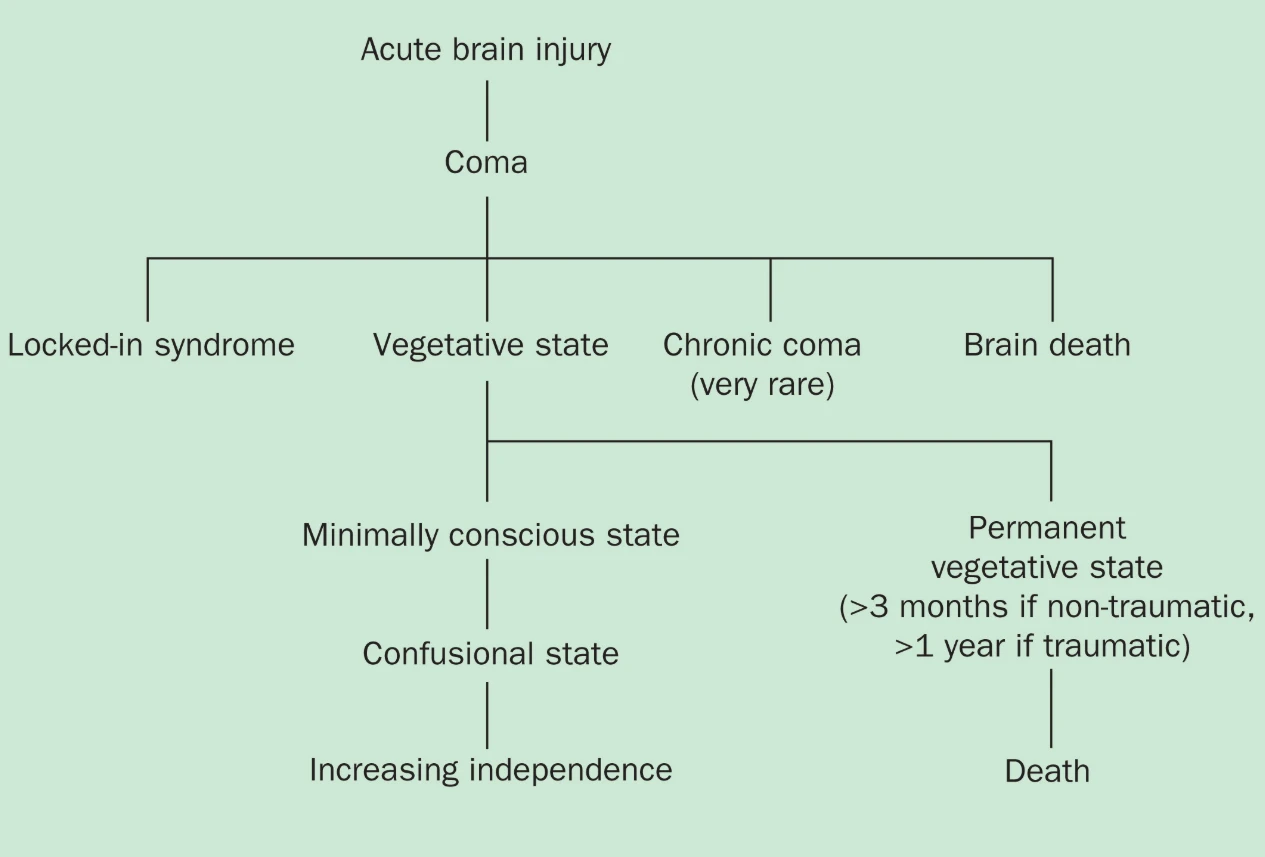 Acute brain injury

Coma

Locked-in syndrome

Vegetative state

Chronic coma (very rare)

Brain death

Minimally conscious state

Permanent vegetative state (>3 months if non-traumatic, >1 year if traumatic)

Confusional state

Increasing independence

Death